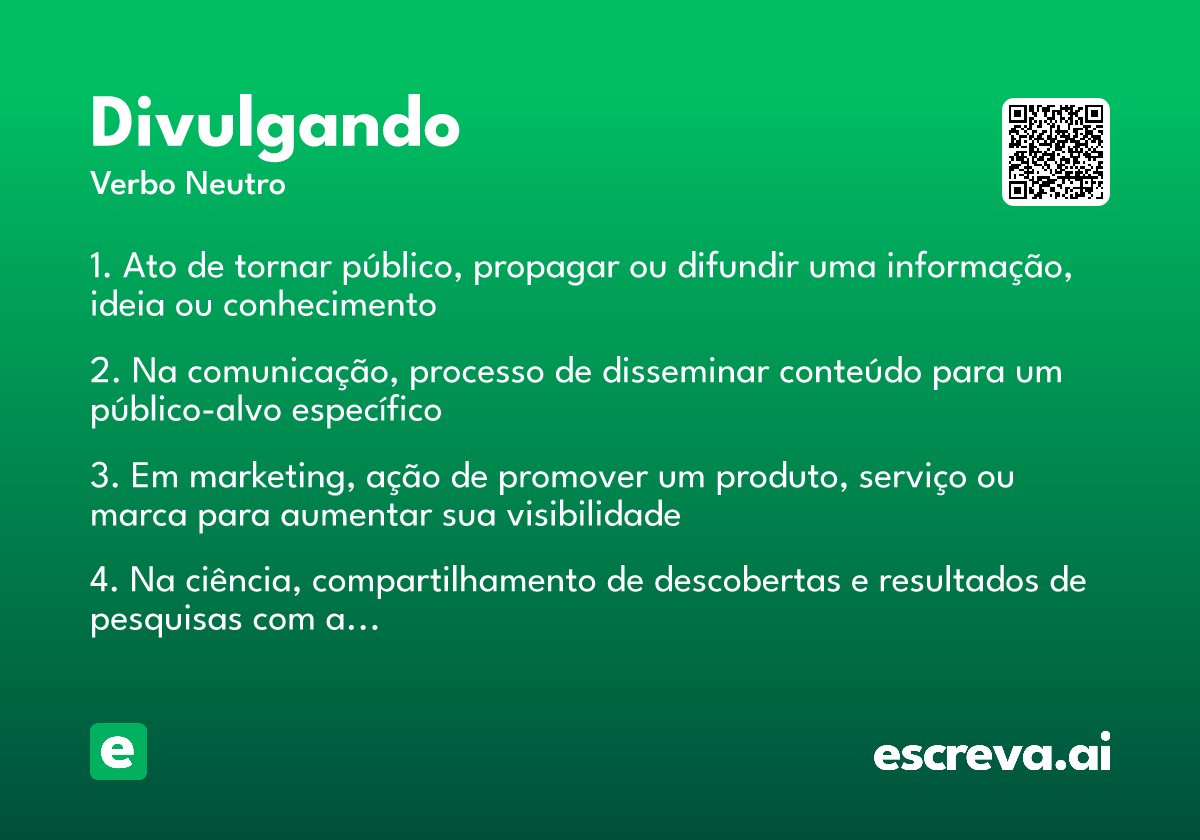 Divulgando
Verbo Neutro

1. Ato de tornar público, propagar ou difundir uma informação, ideia ou conhecimento

2. Na comunicação, processo de disseminar conteúdo para um público-alvo específico

3. Em marketing, ação de promover um produto, serviço ou marca para aumentar sua visibilidade

4. Na ciência, compartilhamento de descobertas e resultados de pesquisas com a...

e

escreva.ai